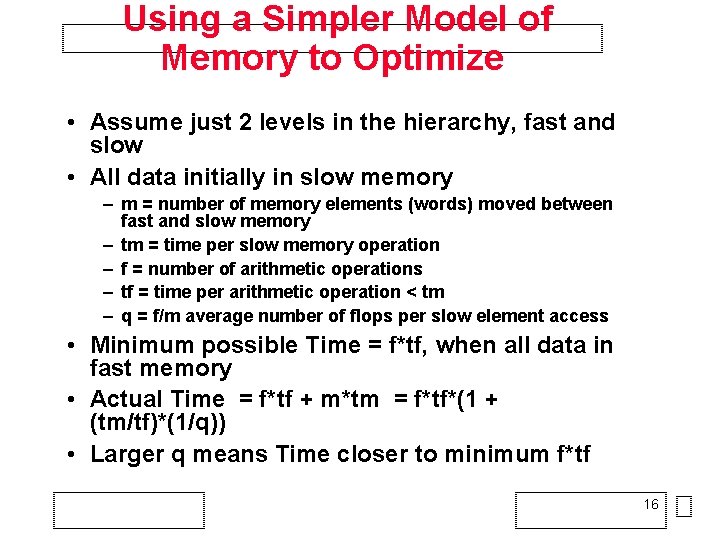 Using a Simpler Model of Memory to Optimize

• Assume just 2 levels in the hierarchy, fast and slow
• All data initially in slow memory
– m = number of memory elements (words) moved between fast and slow memory
– tm = time per slow memory operation
– f = number of arithmetic operations
– tf = time per arithmetic operation < tm
– q = f/m average number of flops per slow element access
• Minimum possible Time = f*tf, when all data in fast memory
• Actual Time = f*tf + m*tm = f*tf*(1 + (tm/tf)*(1/q))
• Larger q means Time closer to minimum f*tf

16